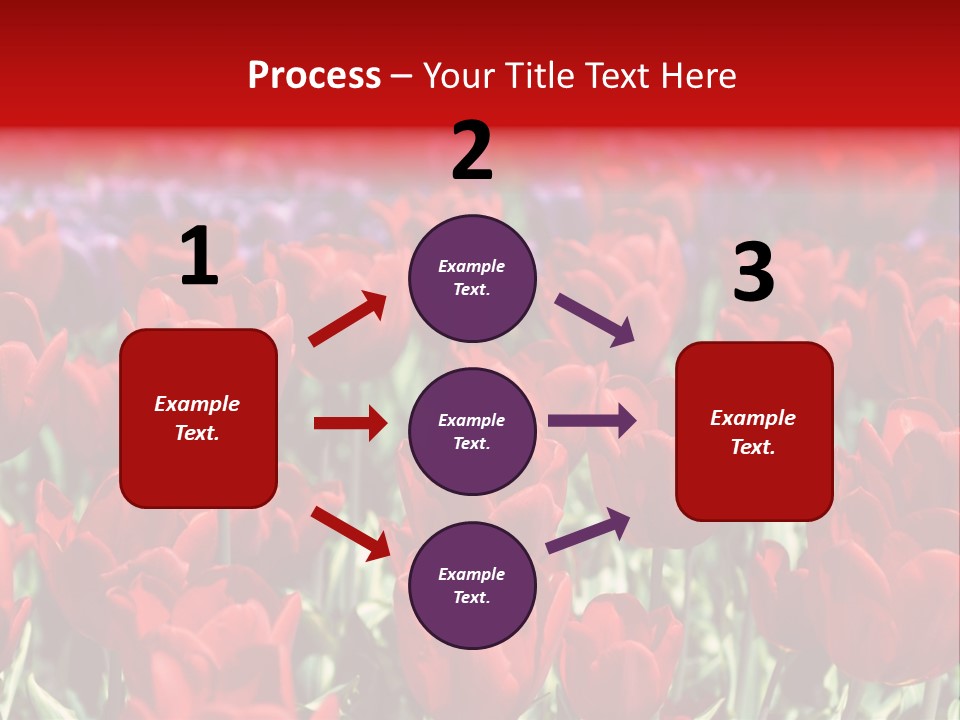 Process – Your Title Text Here

1

Example Text.

2

Example Text.

Example Text.

Example Text.

3

Example Text.